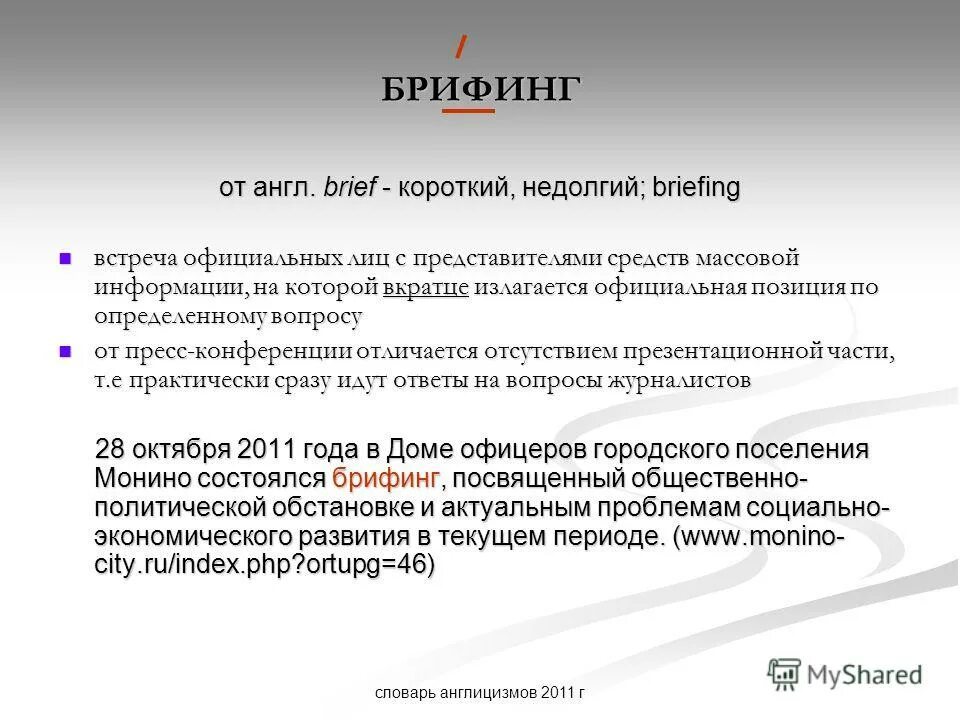 /
БРИФИНГ

от англ. brief - короткий, недолгий; briefing

встреча официальных лиц с представителями средств массовой информации, на которой вкратце излагается официальная позиция по определенному вопросу

от пресс-конференции отличается отсутствием презентационной части, т.е практически сразу идут ответы на вопросы журналистов

28 октября 2011 года в Доме офицеров городского поселения Монино состоялся брифинг, посвященный общественно-политической обстановке и актуальным проблемам социально-экономического развития в текущем периоде. (www.monino-city.ru/index.php?ortupg=46)

словарь англицизмов 2011 г

MyShared